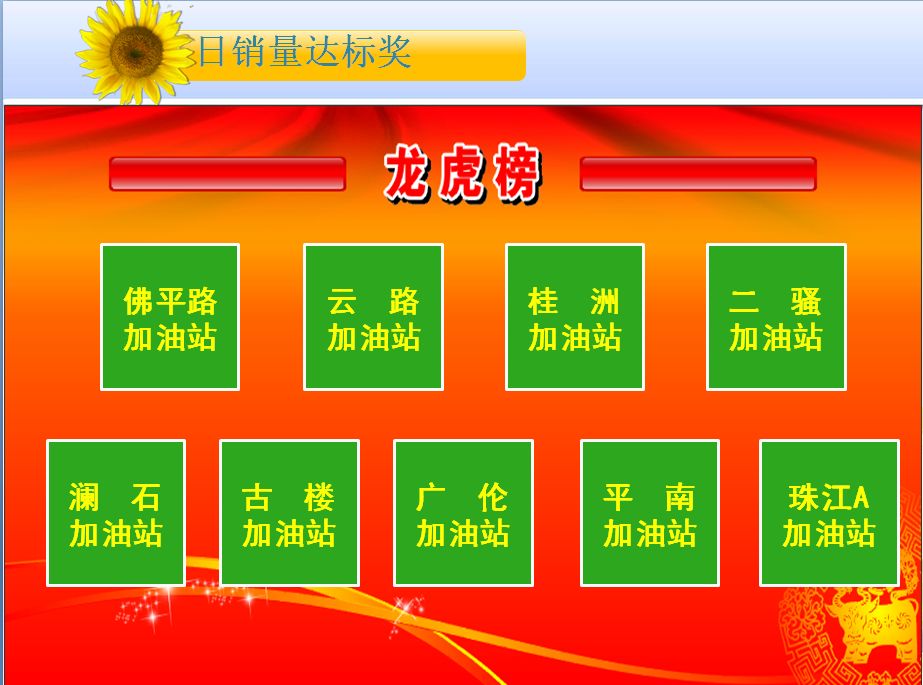 日销量达标奖

龙虎榜

佛平路
加油站

云 路
加油站

桂 洲
加油站

二 骚
加油站

澜 石
加油站

古 楼
加油站

广 伦
加油站

平 南
加油站

珠江A
加油站